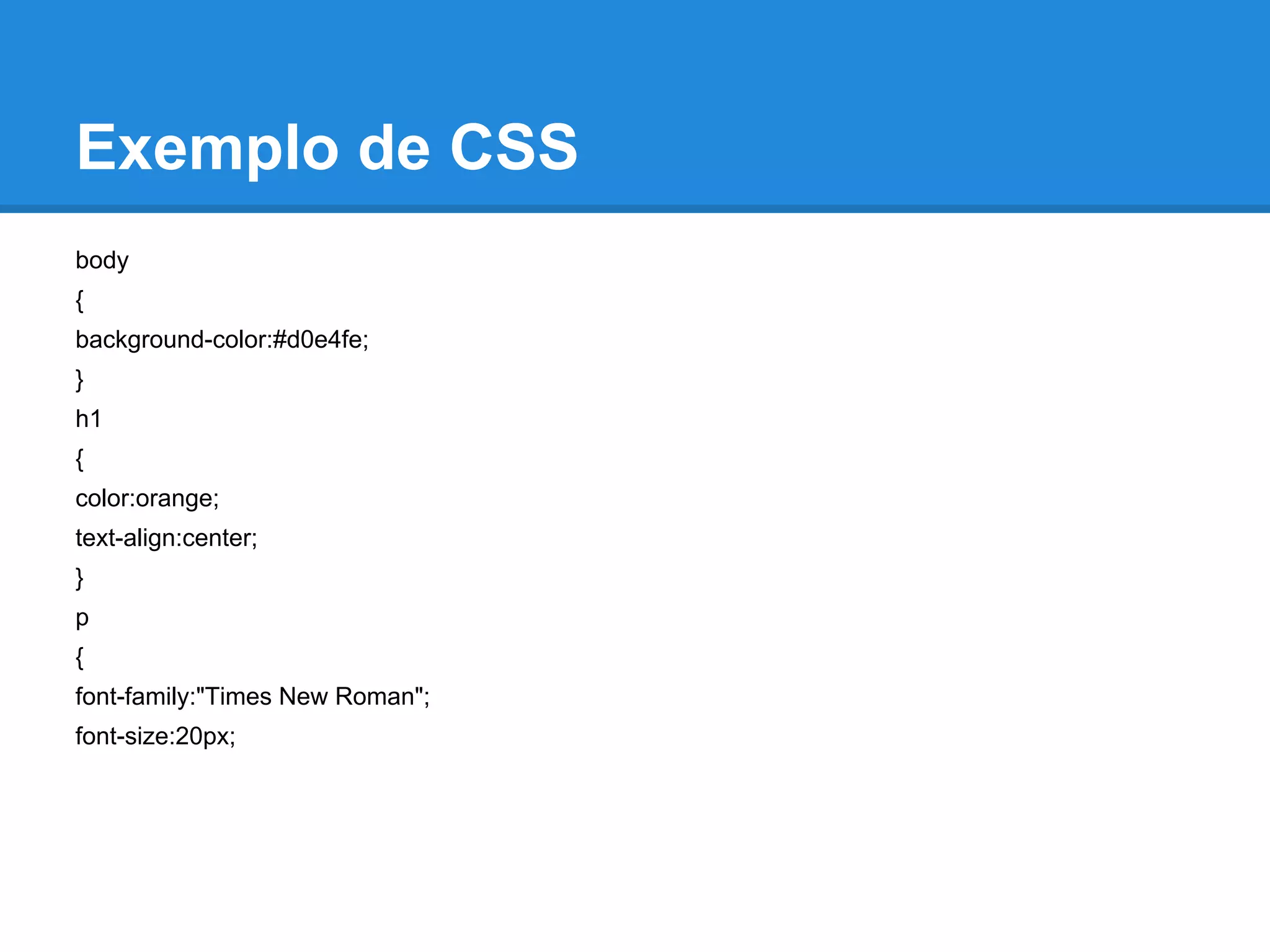 Exemplo de CSS

body

{

background-color:#d0e4fe;

}

h1

{

color:orange;

text-align:center;

}

p

{

font-family:"Times New Roman";

font-size:20px;